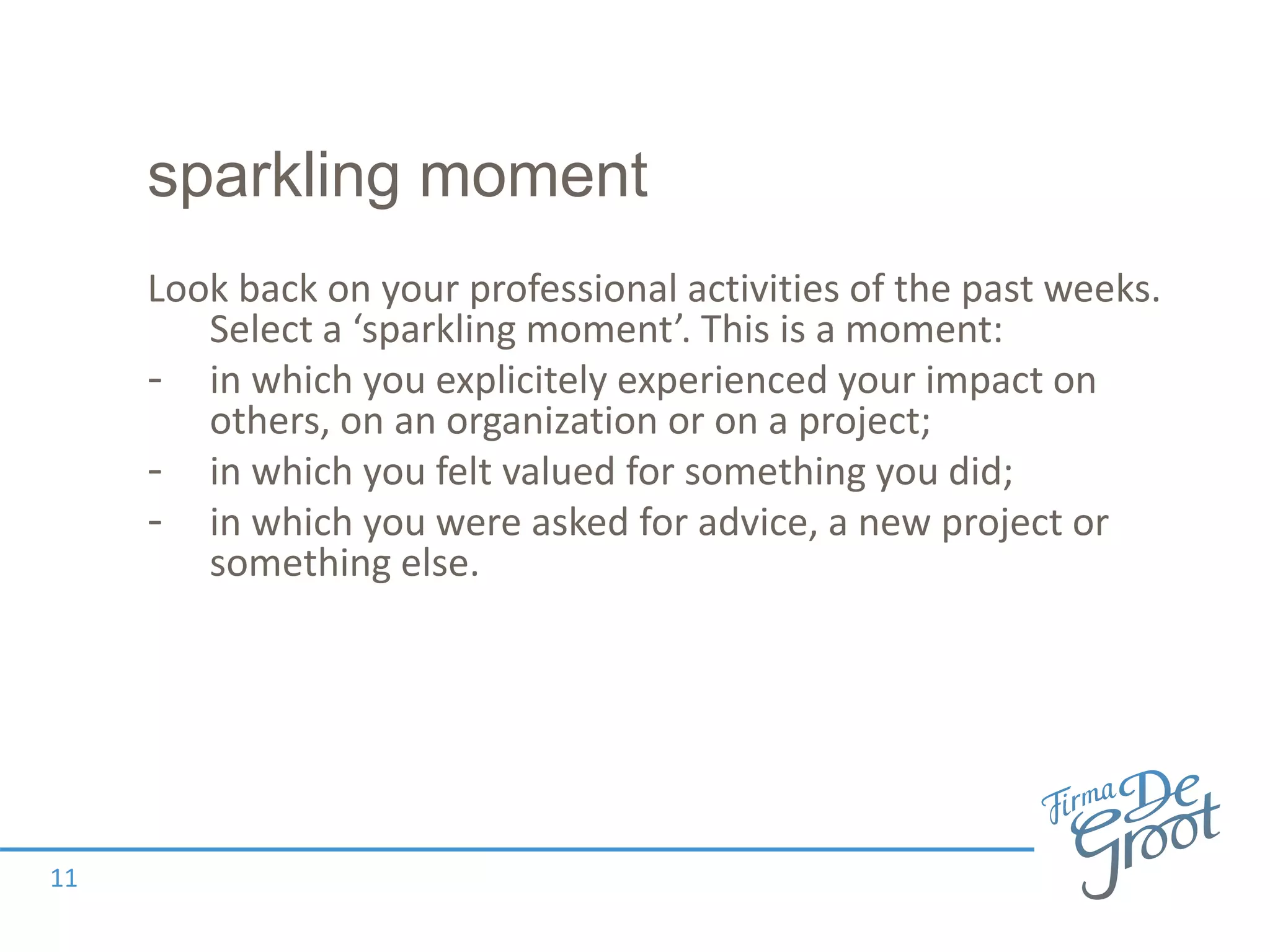 sparkling moment

Look back on your professional activities of the past weeks. Select a ‘sparkling moment’. This is a moment:

- in which you explicitely experienced your impact on others, on an organization or on a project;
- in which you felt valued for something you did;
- in which you were asked for advice, a new project or something else.

Firma De Groot

11